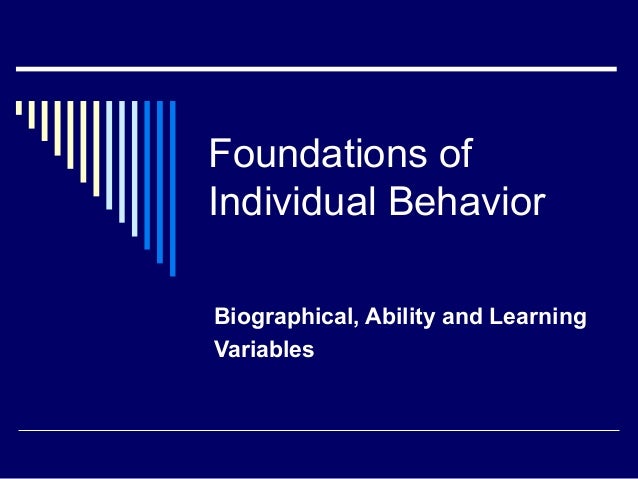 Foundations of Individual Behavior

Biographical, Ability and Learning Variables